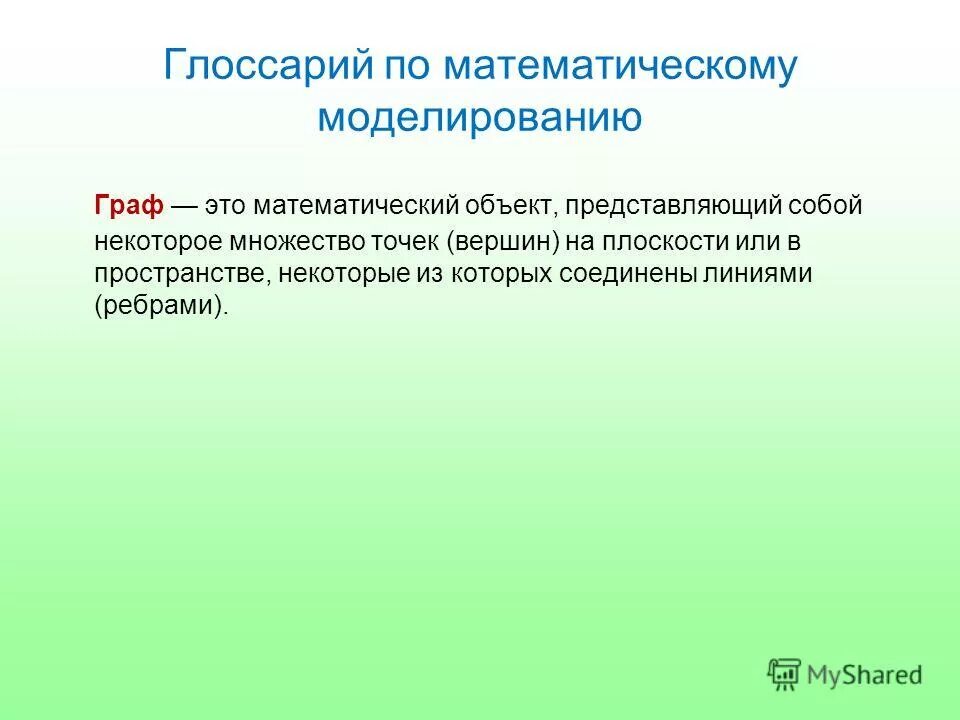 Глоссарий по математическому моделированию

Граф — это математический объект, представляющий собой некоторое множество точек (вершин) на плоскости или в пространстве, некоторые из которых соединены линиями (ребрами).

MyShared